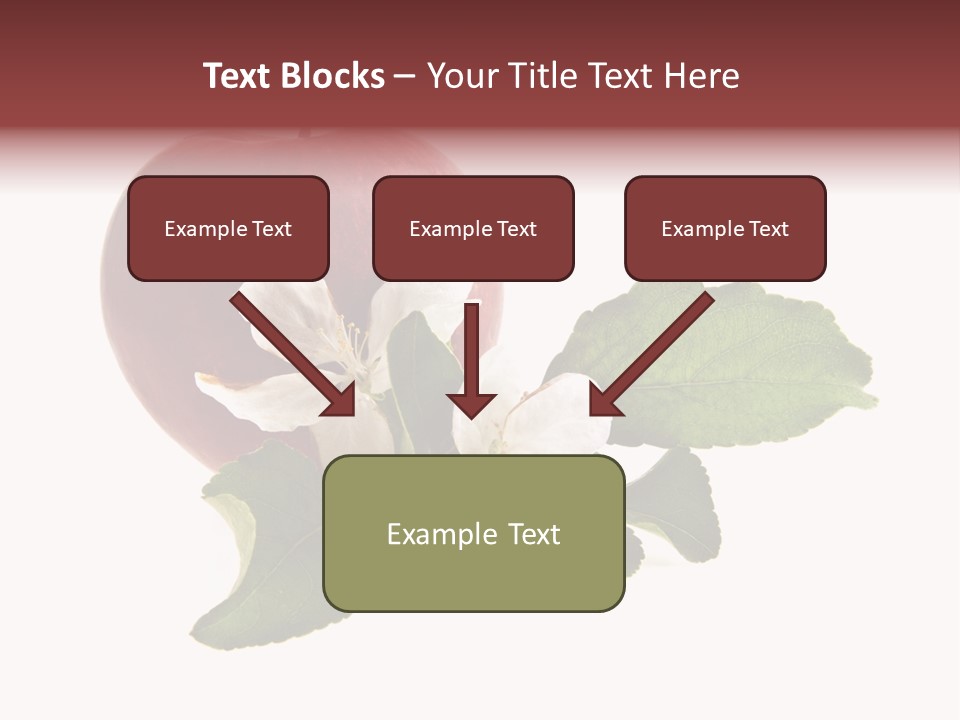 Text Blocks – Your Title Text Here

Example Text

Example Text

Example Text

Example Text